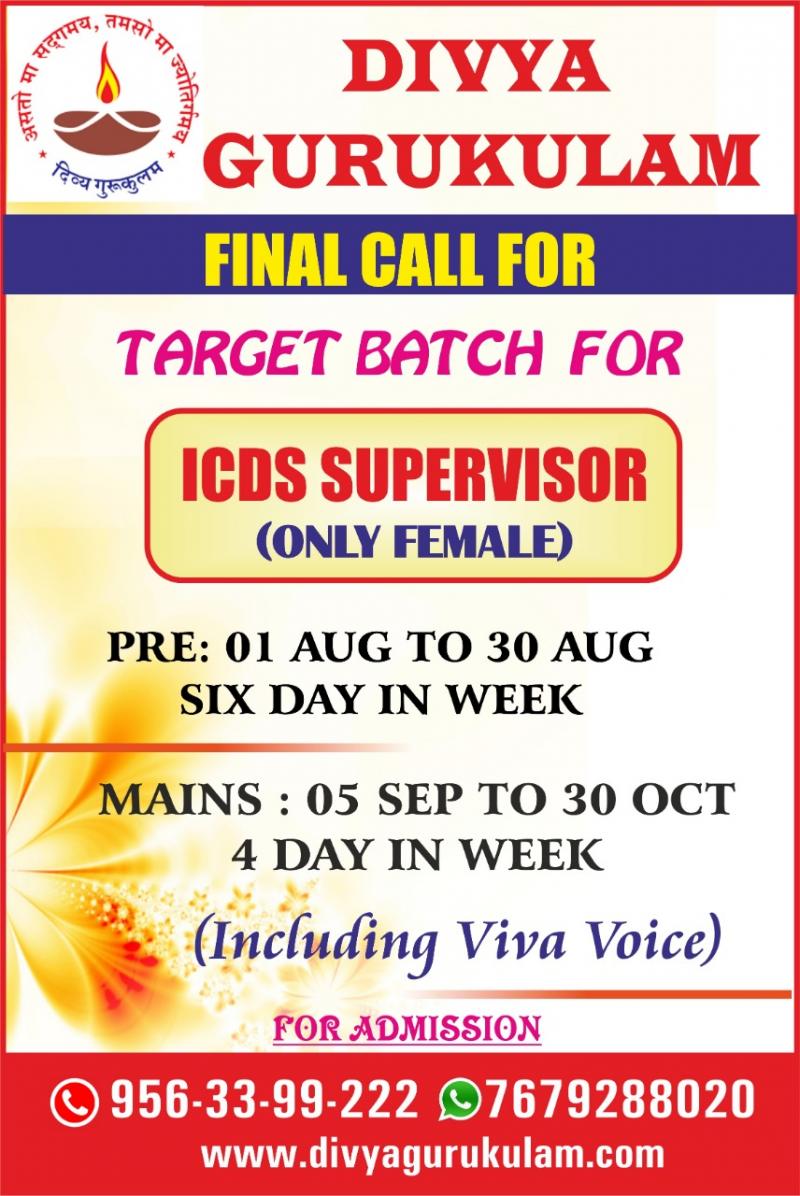 असतो मा सद्गमय, तमसो मा ज्योतिर्गमय
दिव्य गुरूकुलम

DIVYA GURUKULAM

FINAL CALL FOR

TARGET BATCH FOR

ICDS SUPERVISOR
(ONLY FEMALE)

PRE: 01 AUG TO 30 AUG
SIX DAY IN WEEK

MAINS : 05 SEP TO 30 OCT
4 DAY IN WEEK

(Including Viva Voice)

FOR ADMISSION

956-33-99-222 7679288020
www.divyagurukulam.com